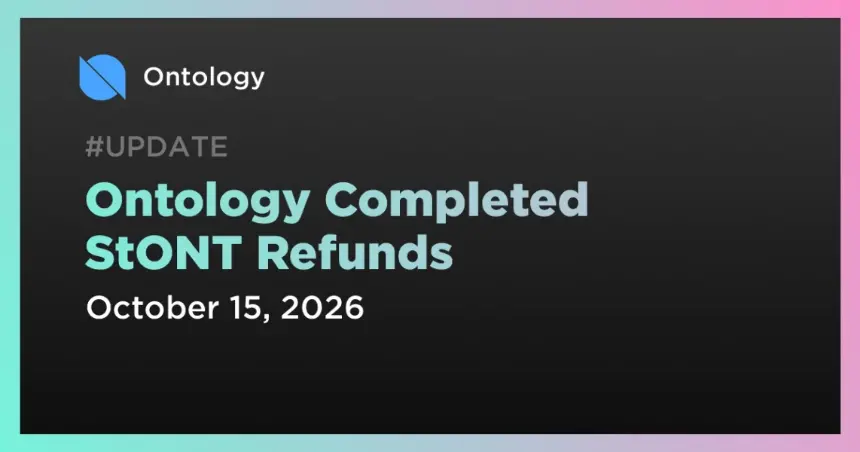 Ontology

#UPDATE

Ontology Completed StONT Refunds

October 15, 2026